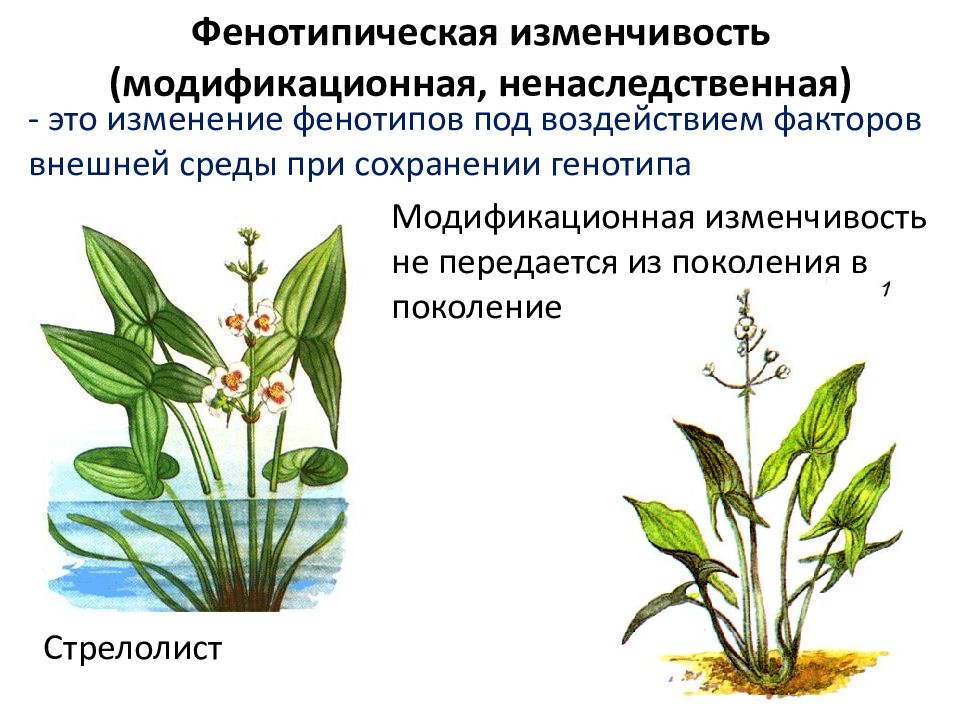 Фенотипическая изменчивость (модификационная, ненаследственная)

- это изменение фенотипов под воздействием факторов внешней среды при сохранении генотипа

Модификационная изменчивость не передается из поколения в поколение

1

Стрелолист